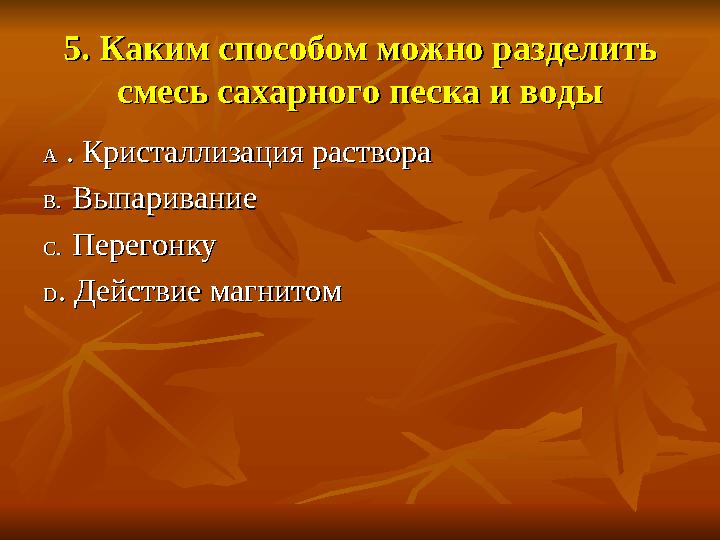 5. Каким способом можно разделить смесь сахарного песка и воды

A . Кристаллизация раствора

B. Выпаривание

C. Перегонку

D. Действие магнитом